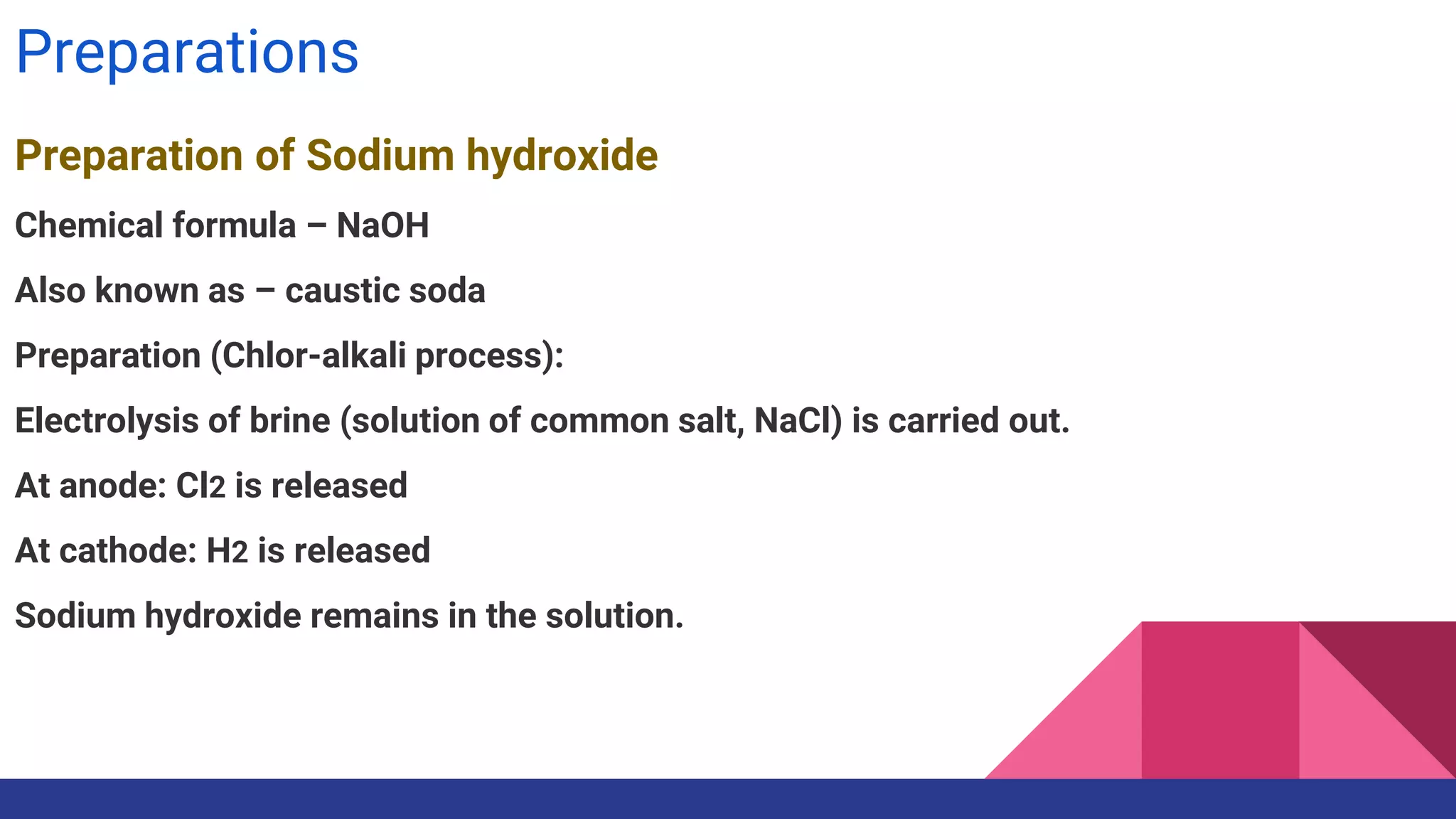 Preparations

Preparation of Sodium hydroxide

Chemical formula – NaOH

Also known as – caustic soda

Preparation (Chlor-alkali process):

Electrolysis of brine (solution of common salt, NaCl) is carried out.

At anode: $Cl_2$ is released

At cathode: $H_2$ is released

Sodium hydroxide remains in the solution.